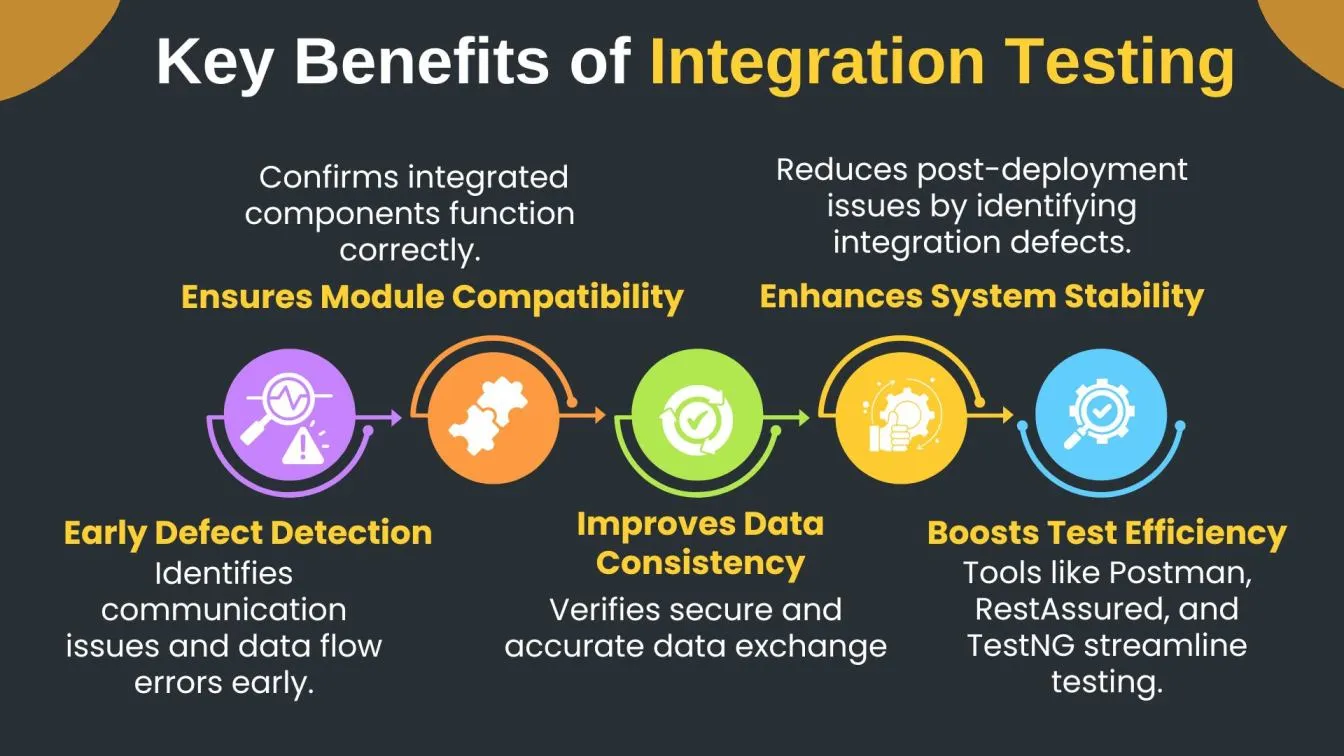 Key Benefits of Integration Testing

Confirms integrated components function correctly.

Ensures Module Compatibility

Reduces post-deployment issues by identifying integration defects.

Enhances System Stability

Early Defect Detection
Identifies communication issues and data flow errors early.

Improves Data Consistency
Verifies secure and accurate data exchange

Boosts Test Efficiency
Tools like Postman, RestAssured, and TestNG streamline testing.